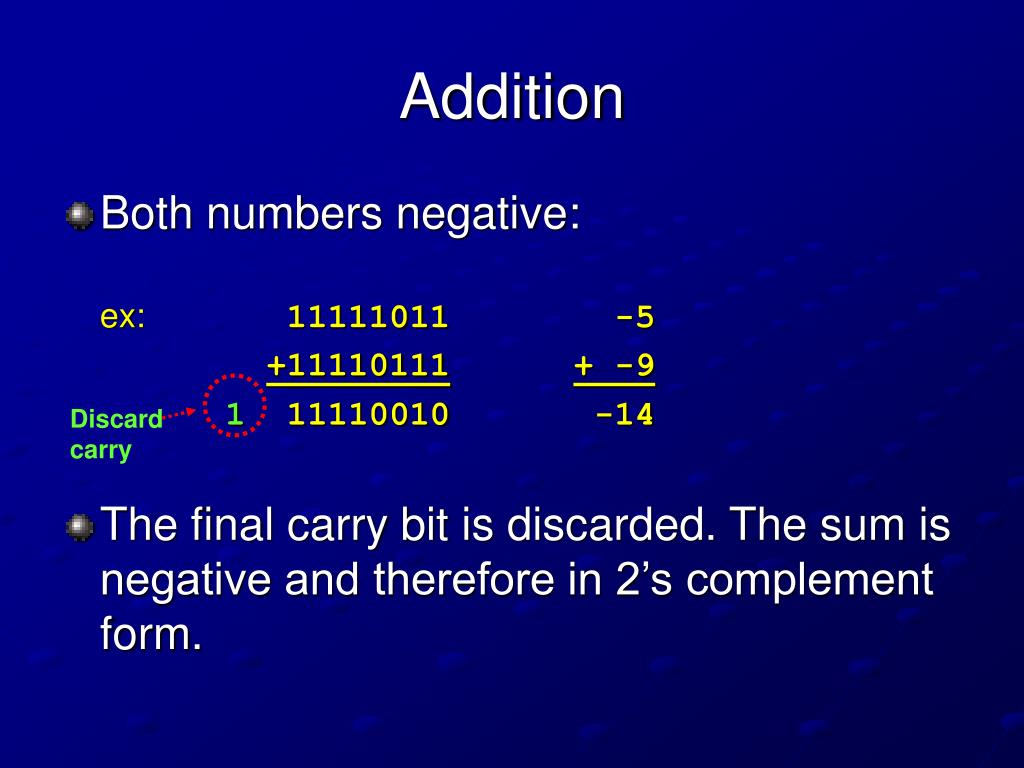 Addition

Both numbers negative:

ex: 11111011 -5
+11110111 + -9
Discard carry 1 11110010 -14

The final carry bit is discarded. The sum is negative and therefore in 2’s complement form.